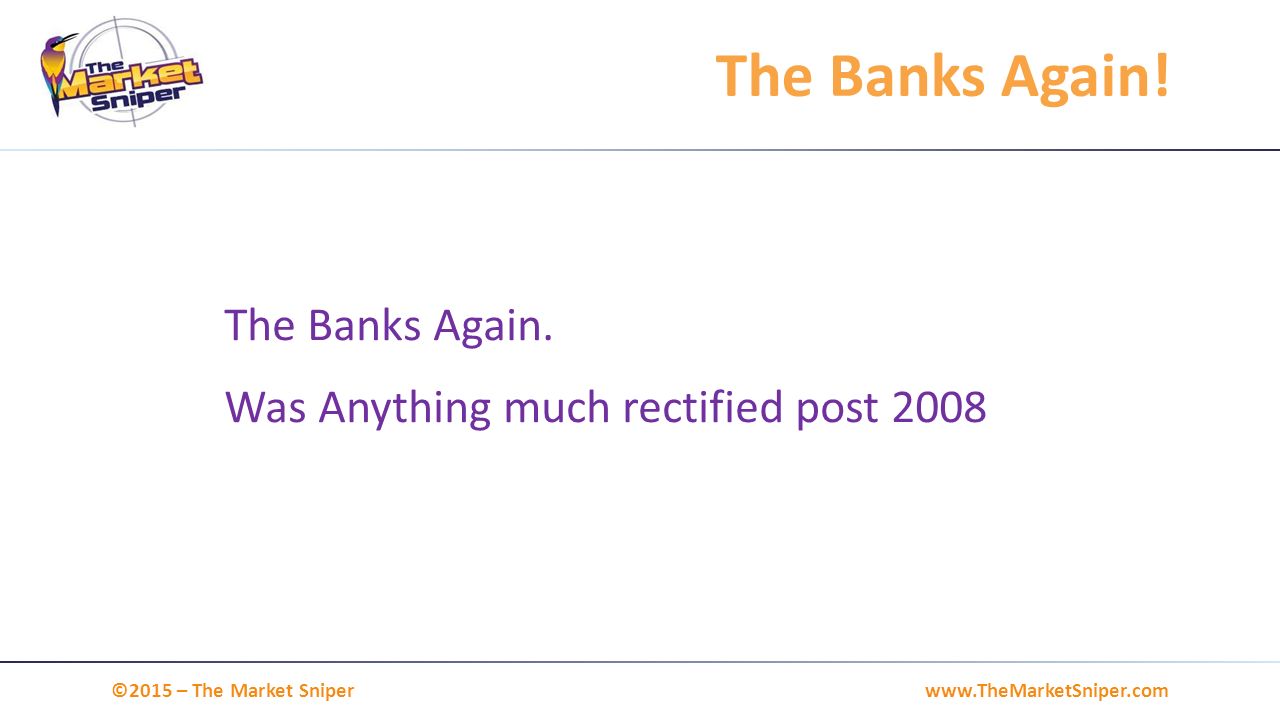 The Market Sniper

The Banks Again!

The Banks Again.

Was Anything much rectified post 2008

©2015 – The Market Sniper

www.TheMarketSniper.com